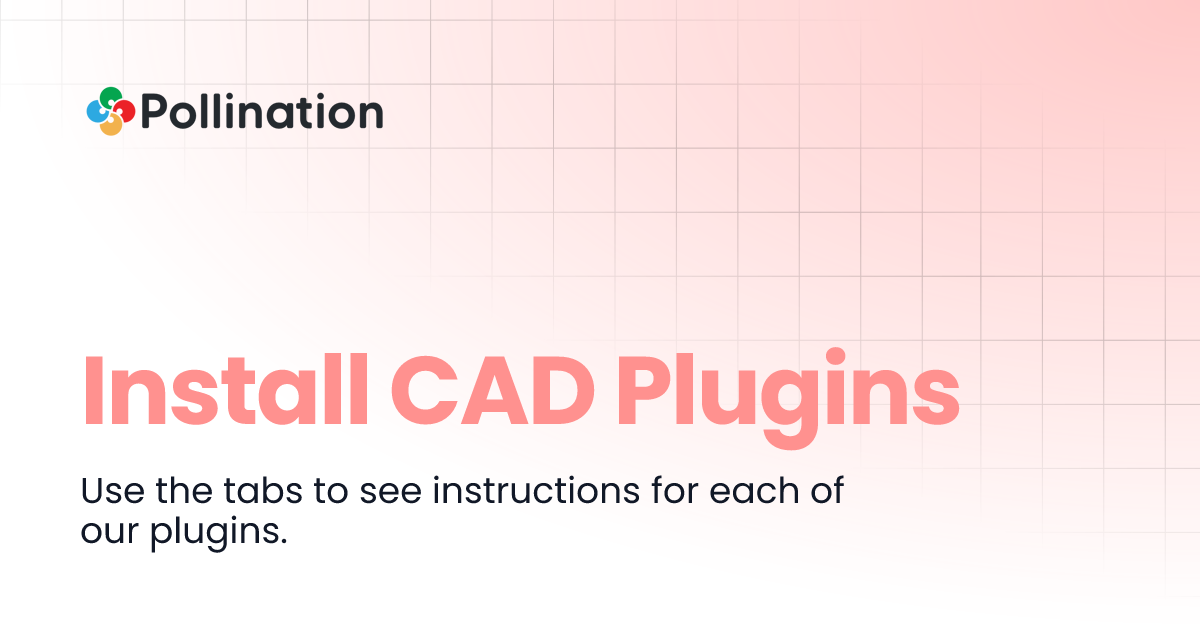 Pollination

Install CAD Plugins

Use the tabs to see instructions for each of our plugins.